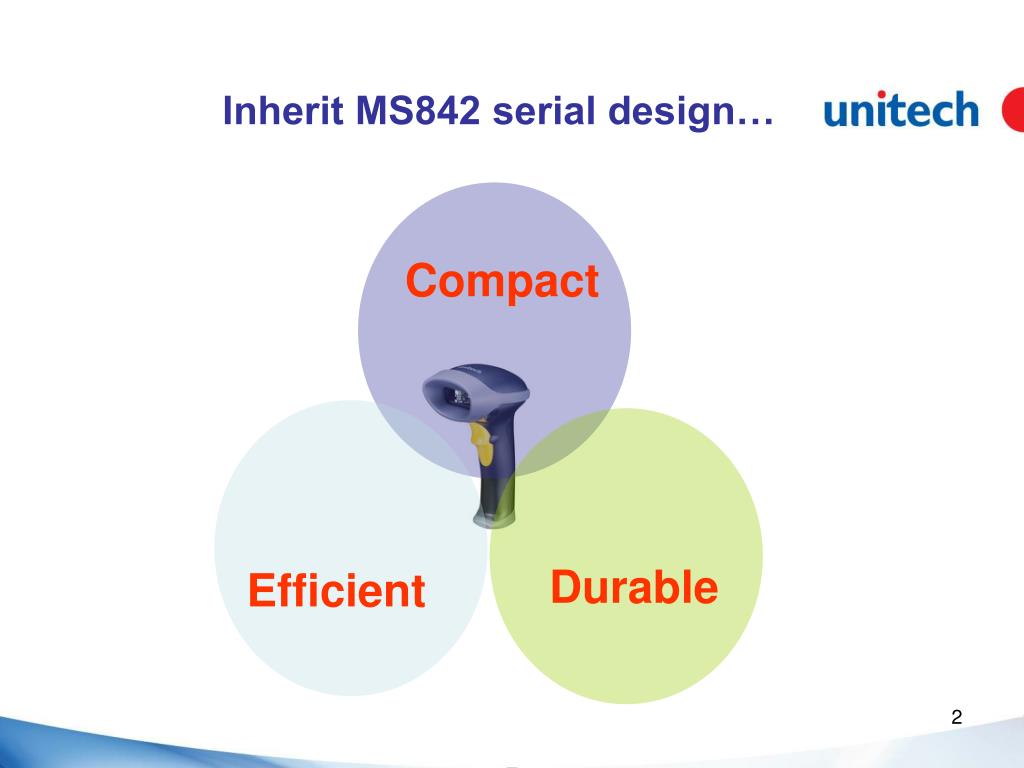 Inherit MS842 serial design…

unitech

Compact

Efficient

Durable

2